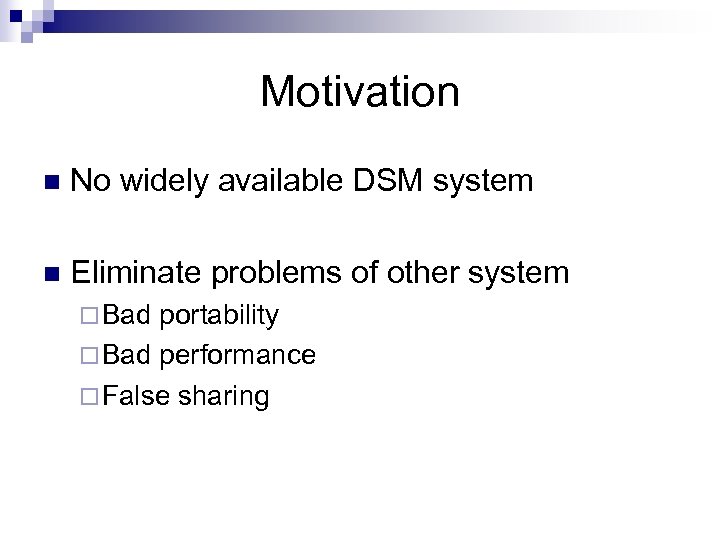 Motivation

■ No widely available DSM system

■ Eliminate problems of other system
□ Bad portability
□ Bad performance
□ False sharing